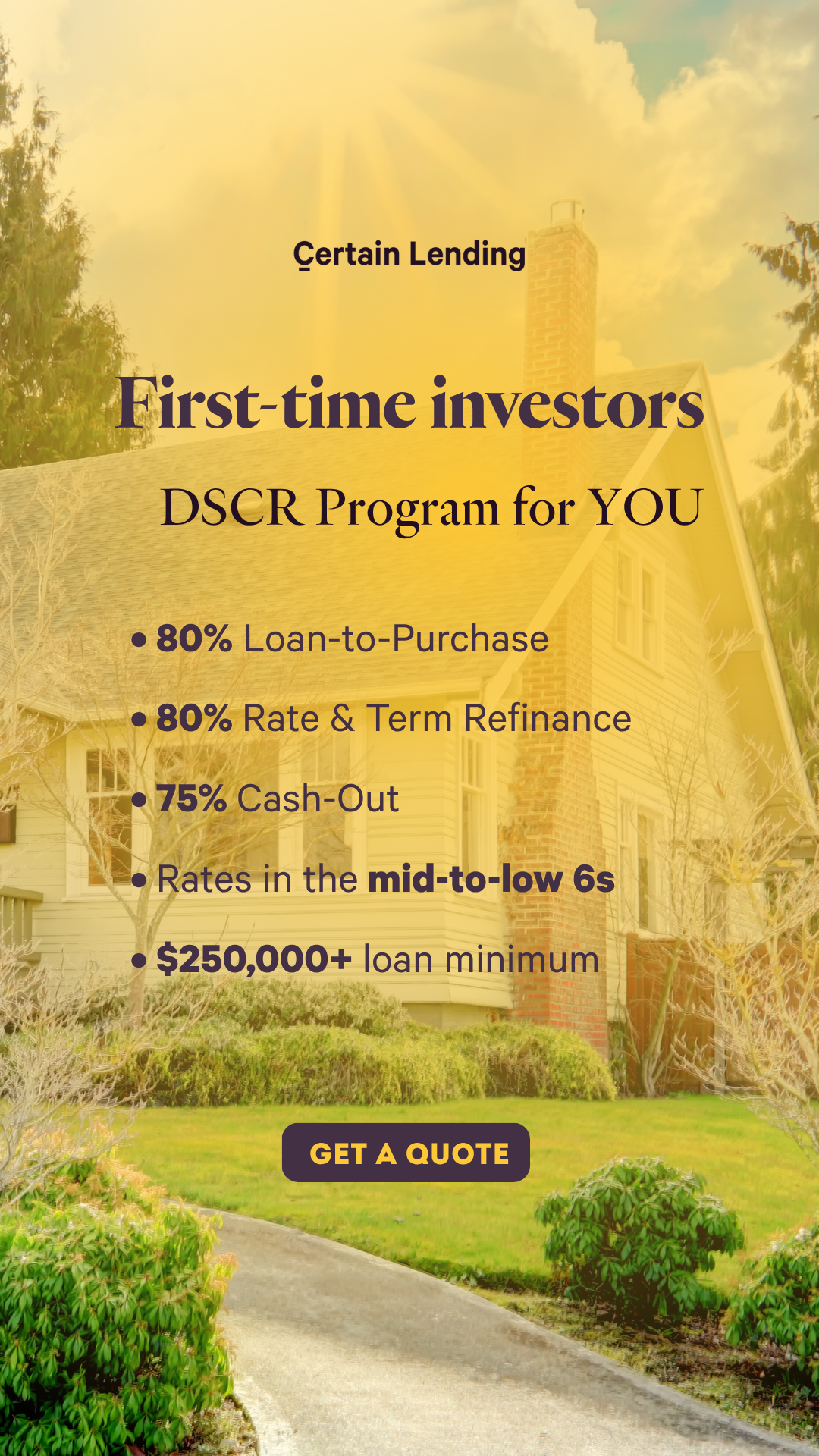 Certain Lending

First-time investors

DSCR Program for YOU

• 80% Loan-to-Purchase
• 80% Rate & Term Refinance
• 75% Cash-Out
• Rates in the mid-to-low 6s
• $250,000+ loan minimum

GET A QUOTE